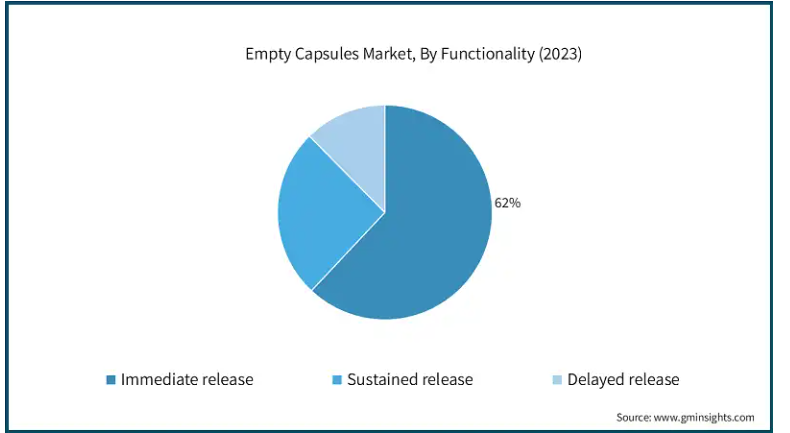 Empty Capsules Market, By Functionality (2023)

62%

Immediate release
Sustained release
Delayed release

Source: www.gminsights.com